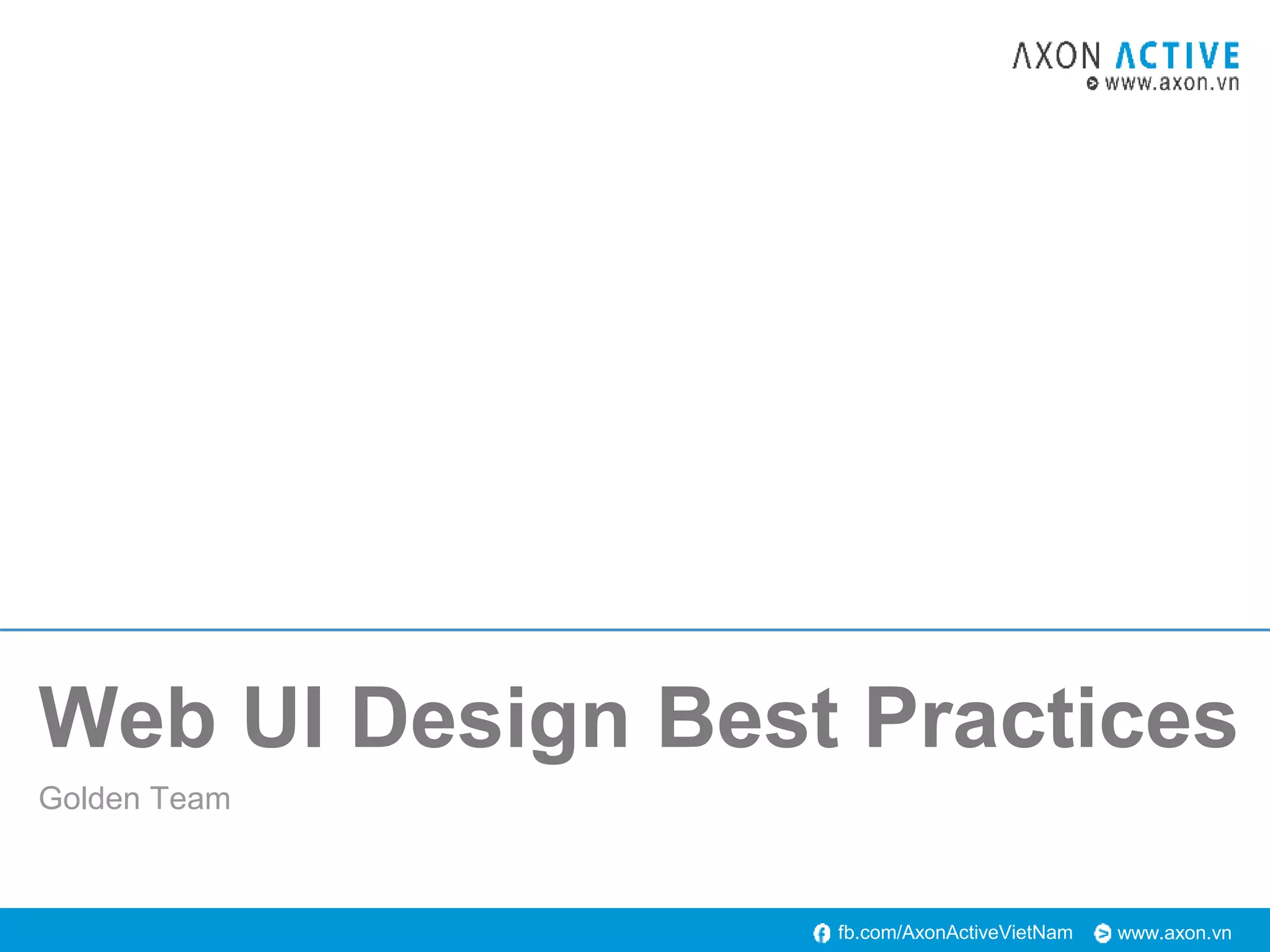 AXON ACTIVE
www.axon.vn

Web UI Design Best Practices

Golden Team

fb.com/AxonActiveVietNam www.axon.vn